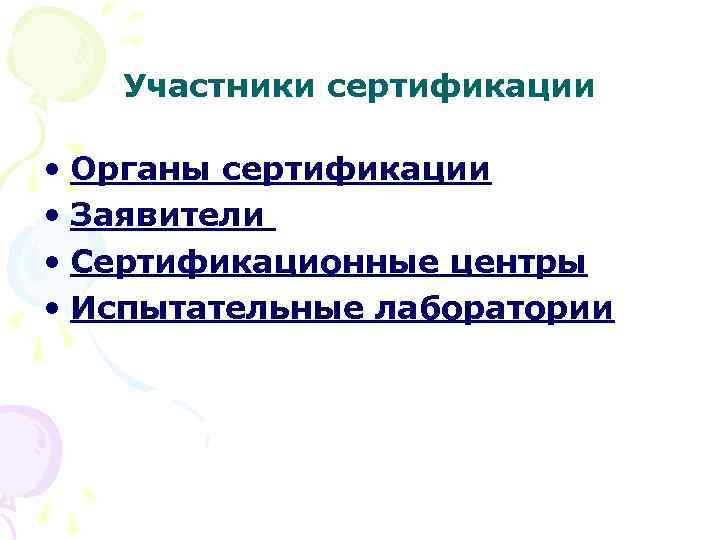 Участники сертификации

• Органы сертификации
• Заявители
• Сертификационные центры
• Испытательные лаборатории